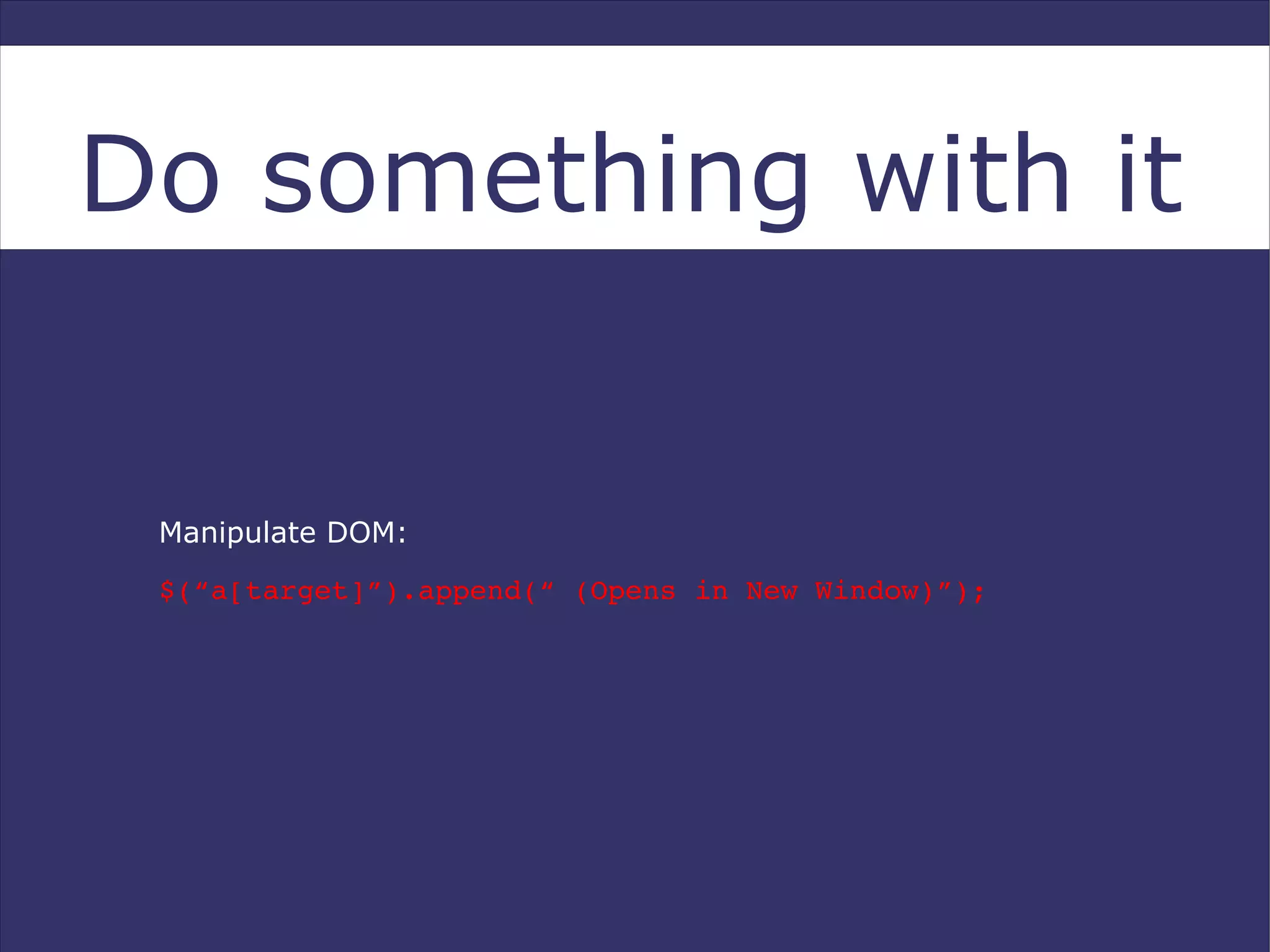 Do something with it

Manipulate DOM:

$(“a[target]”).append(“ (Opens in New Window)”);